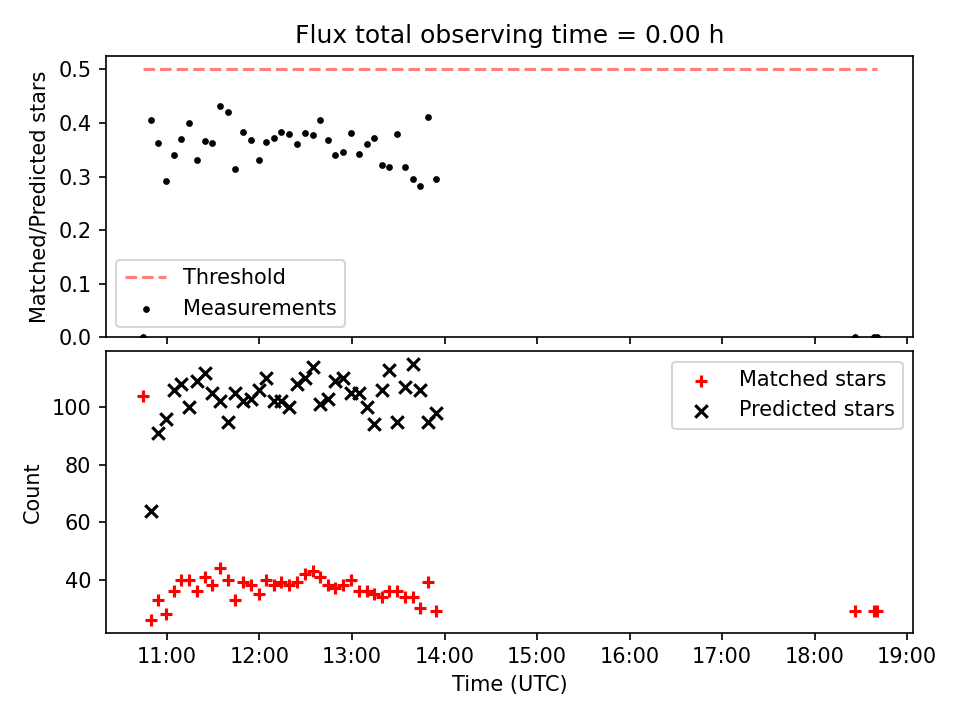 Flux total observing time = 0.00 h

Matched/Predicted stars

0.5
0.4
0.3
0.2
0.1
0.0

Threshold
Measurements

Count

100
80
60
40

Matched stars
Predicted stars

11:00 12:00 13:00 14:00 15:00 16:00 17:00 18:00 19:00

Time (UTC)